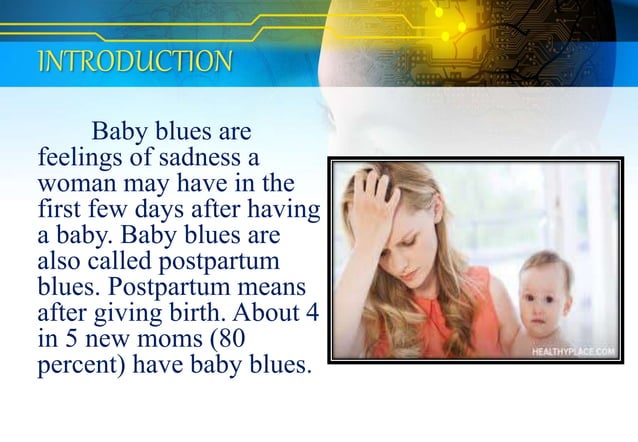 INTRODUCTION

Baby blues are feelings of sadness a woman may have in the first few days after having a baby. Baby blues are also called postpartum blues. Postpartum means after giving birth. About 4 in 5 new moms (80 percent) have baby blues.

HEALTHYPLACE.COM